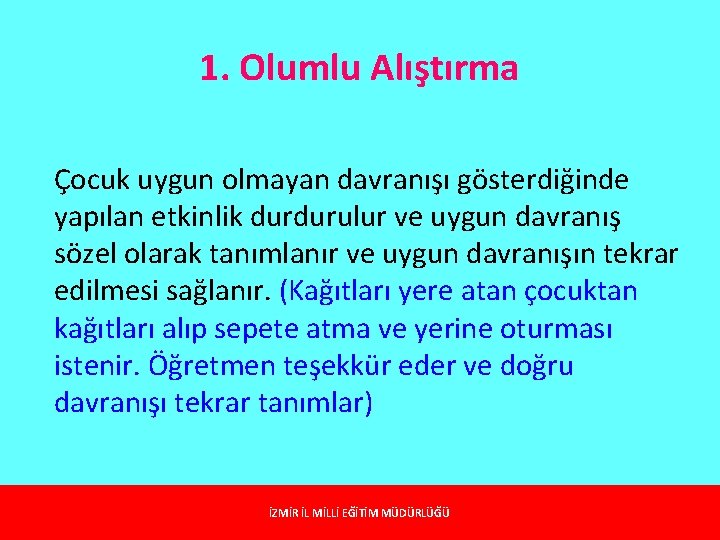 1. Olumlu Alıştırma

Çocuk uygun olmayan davranışı gösterdiğinde yapılan etkinlik durdurulur ve uygun davranış sözel olarak tanımlanır ve uygun davranışın tekrar edilmesi sağlanır. (Kağıtları yere atan çocuktan kağıtları alıp sepete atma ve yerine oturması istenir. Öğretmen teşekkür eder ve doğru davranışı tekrar tanımlar)

İZMİR İL MİLLİ EĞİTİM MÜDÜRLÜĞÜ